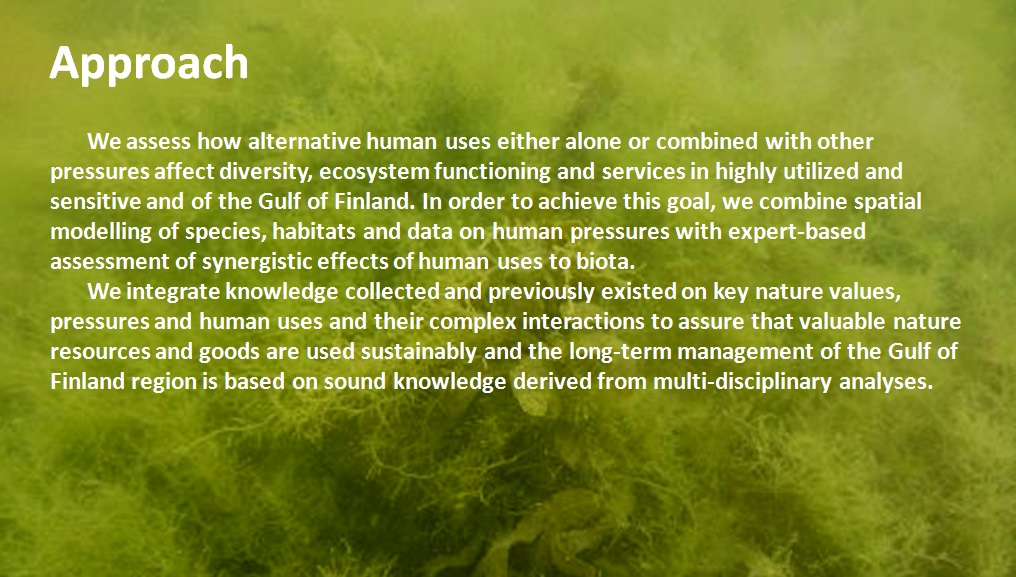 Approach

We assess how alternative human uses either alone or combined with other pressures affect diversity, ecosystem functioning and services in highly utilized and sensitive and of the Gulf of Finland. In order to achieve this goal, we combine spatial modelling of species, habitats and data on human pressures with expert-based assessment of synergistic effects of human uses to biota.

We integrate knowledge collected and previously existed on key nature values, pressures and human uses and their complex interactions to assure that valuable nature resources and goods are used sustainably and the long-term management of the Gulf of Finland region is based on sound knowledge derived from multi-disciplinary analyses.